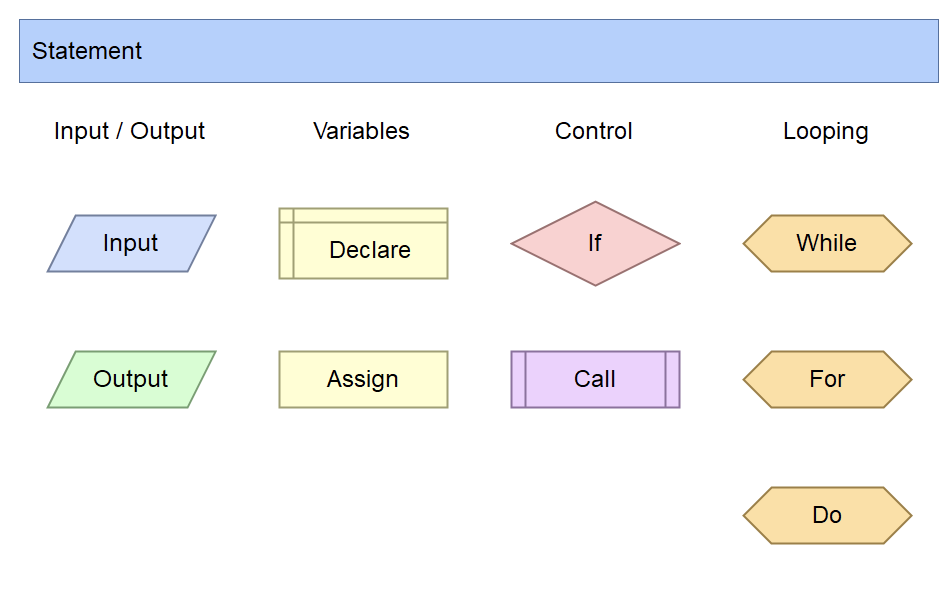 Statement

Input / Output

Input

Output

Variables

Declare

Assign

Control

If

Call

Looping

While

For

Do